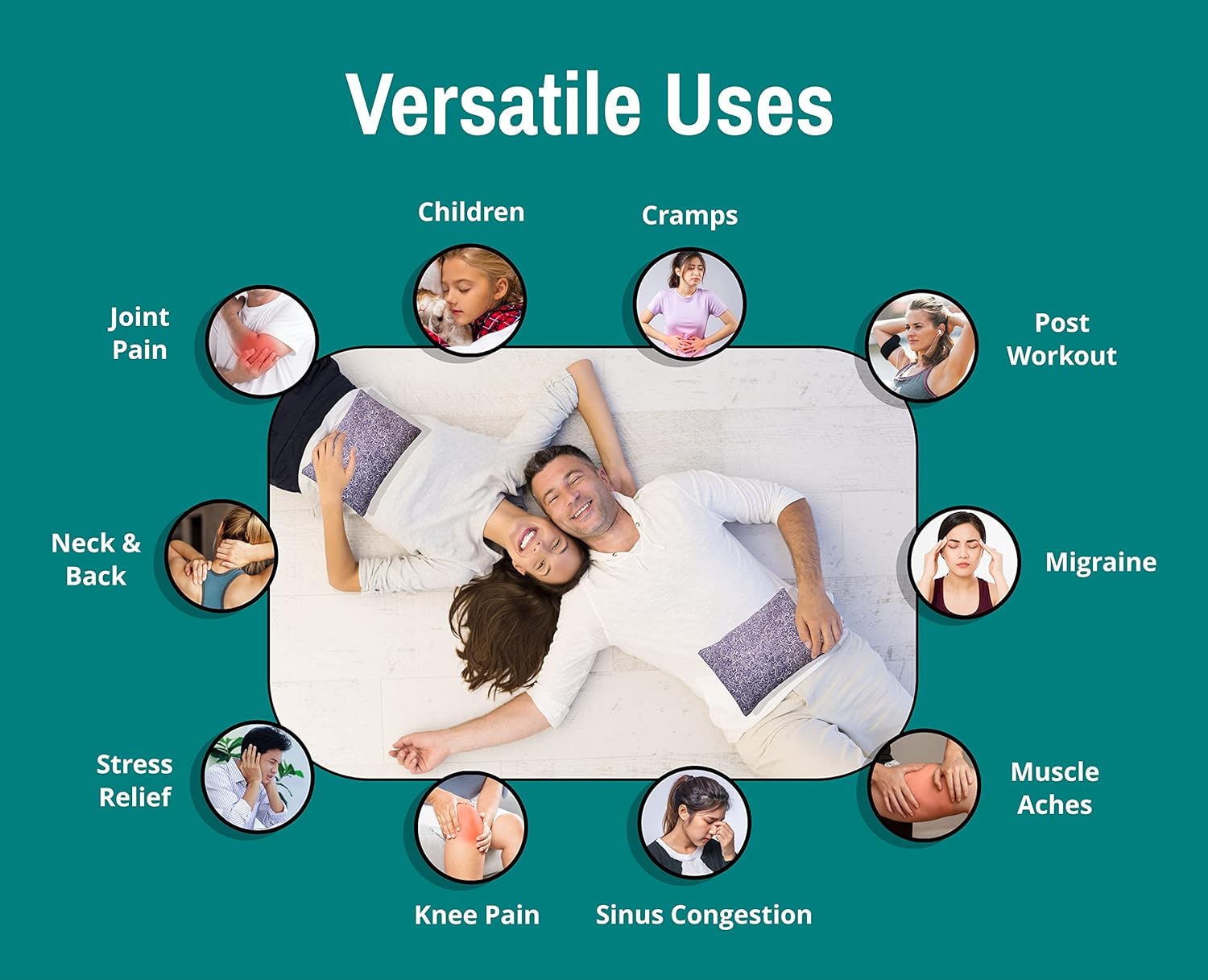 Versatile Uses

Children

Cramps

Joint Pain

Post Workout

Neck & Back

Migraine

Stress Relief

Muscle Aches

Knee Pain

Sinus Congestion